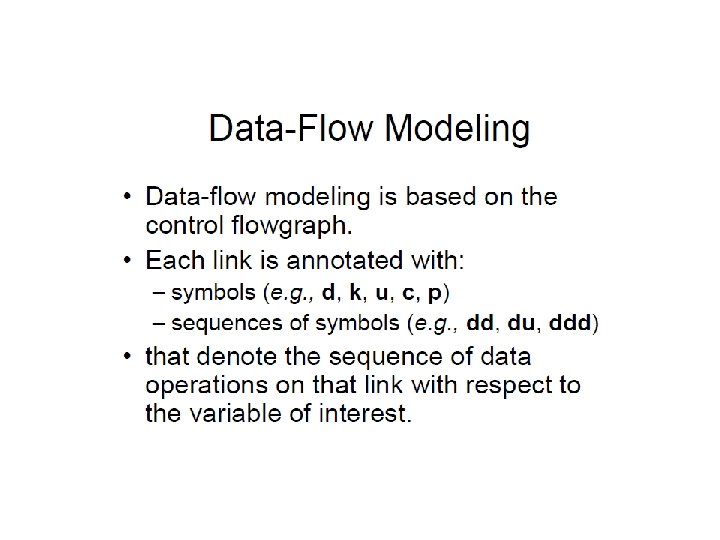 Data-Flow Modeling

• Data-flow modeling is based on the control flowgraph.

• Each link is annotated with:
  – symbols (e.g., d, k, u, c, p)
  – sequences of symbols (e.g., dd, du, ddd)

• that denote the sequence of data operations on that link with respect to the variable of interest.